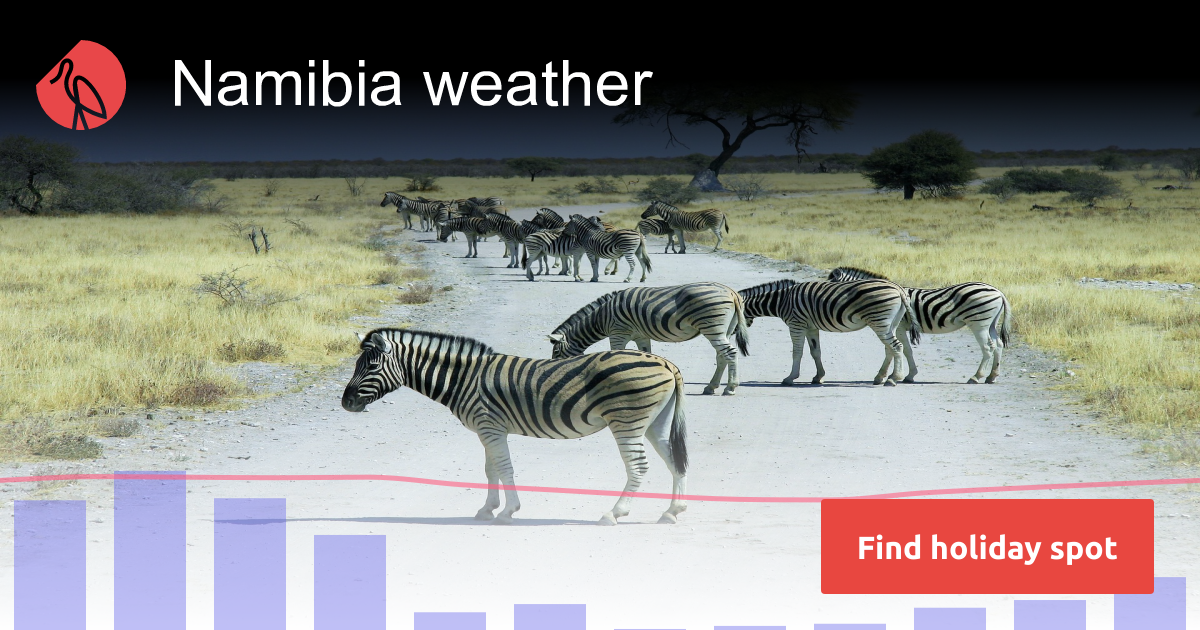 Namibia weather

Find holiday spot